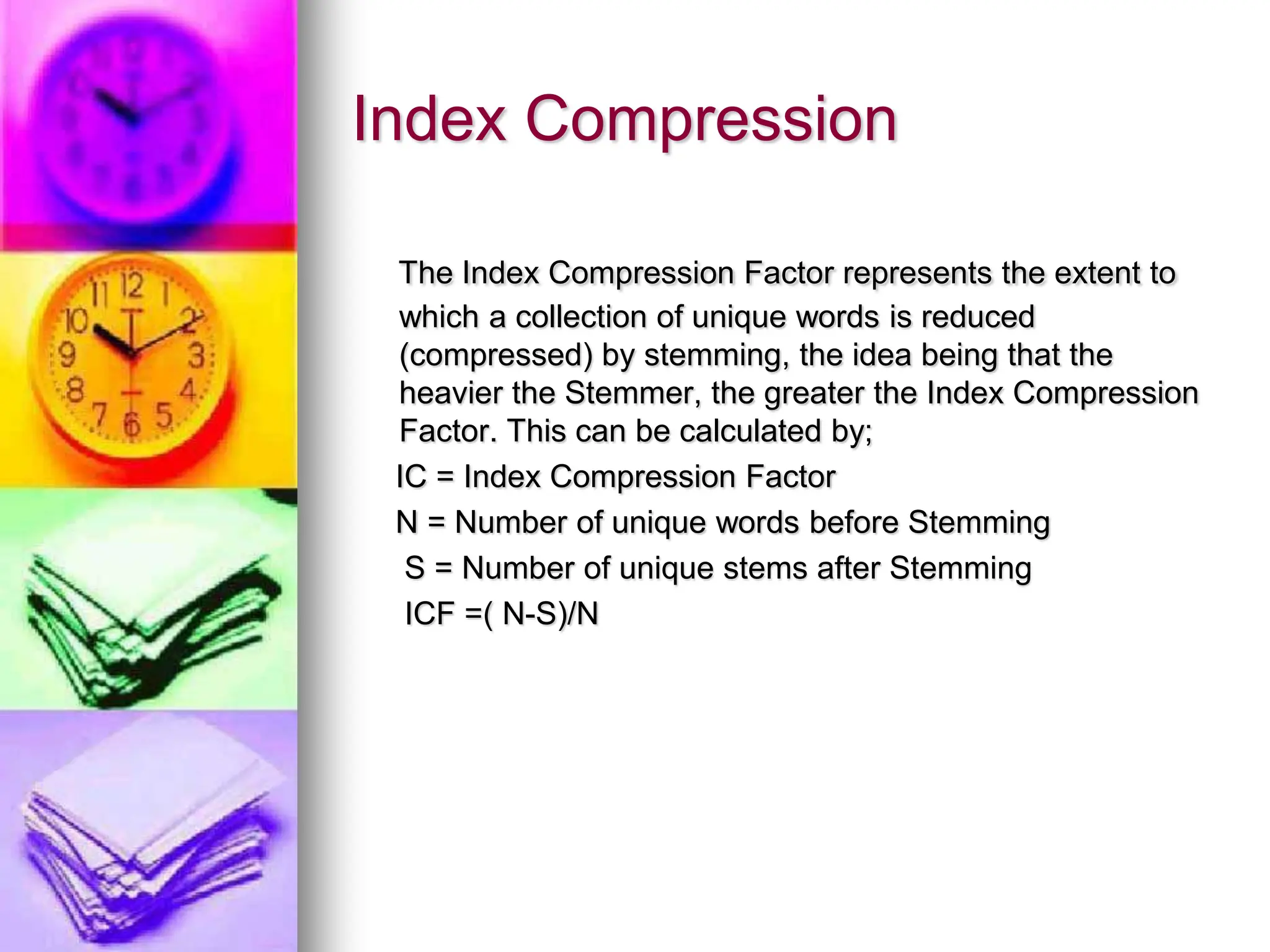 Index Compression

The Index Compression Factor represents the extent to which a collection of unique words is reduced (compressed) by stemming, the idea being that the heavier the Stemmer, the greater the Index Compression Factor. This can be calculated by;

IC = Index Compression Factor

N = Number of unique words before Stemming

S = Number of unique stems after Stemming

ICF =( N-S)/N